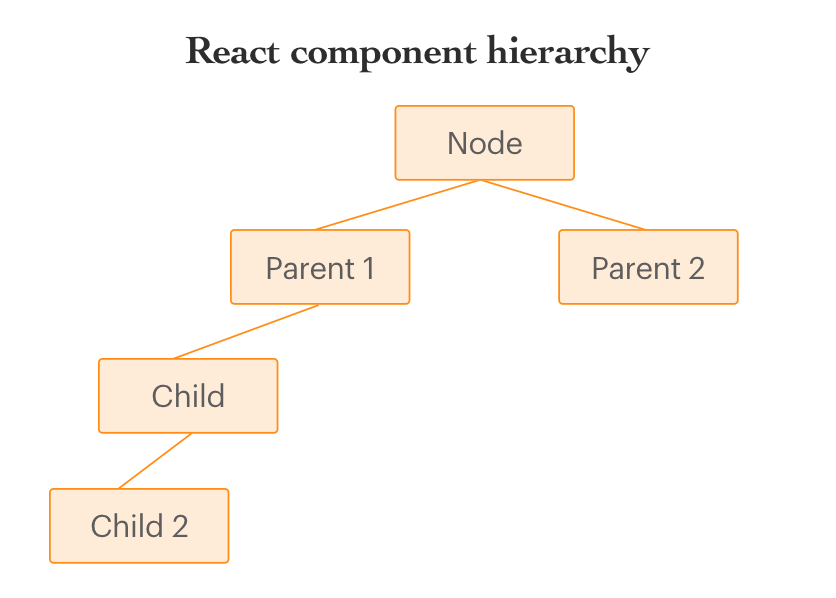 React component hierarchy

Node

Parent 1

Parent 2

Child

Child 2